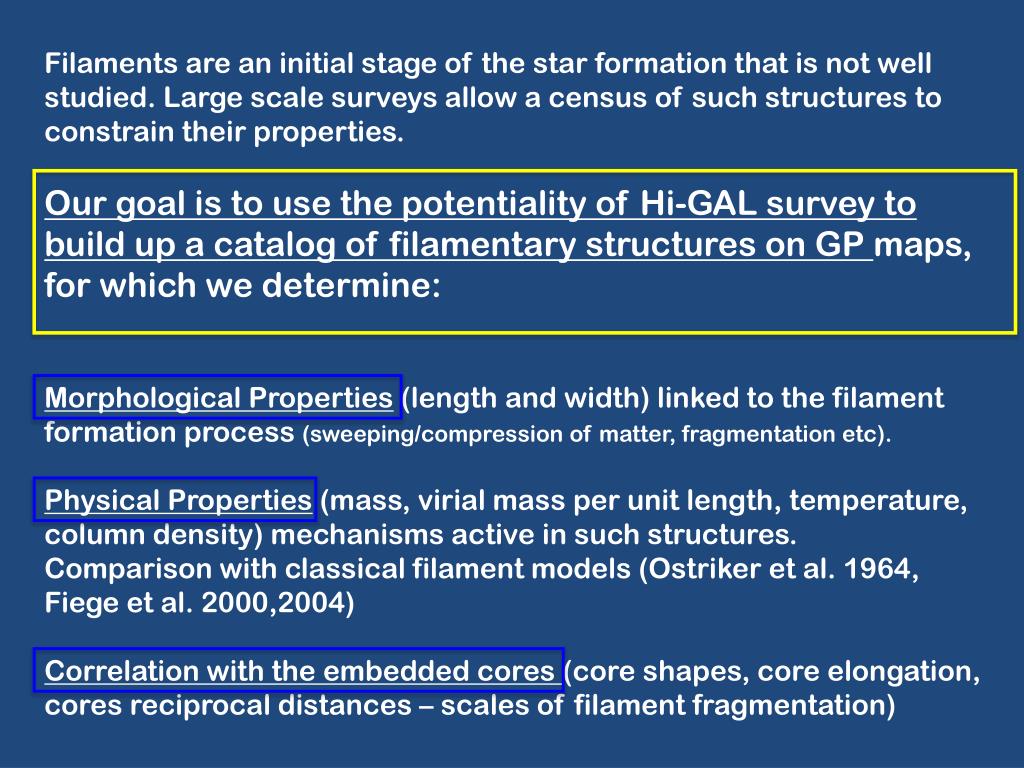 Filaments are an initial stage of the star formation that is not well studied. Large scale surveys allow a census of such structures to constrain their properties.

Our goal is to use the potentiality of Hi-GAL survey to build up a catalog of filamentary structures on GP maps, for which we determine:

Morphological Properties (length and width) linked to the filament formation process (sweeping/compression of matter, fragmentation etc).

Physical Properties (mass, virial mass per unit length, temperature, column density) mechanisms active in such structures.
Comparison with classical filament models (Ostriker et al. 1964, Fiege et al. 2000,2004)

Correlation with the embedded cores (core shapes, core elongation, cores reciprocal distances – scales of filament fragmentation)